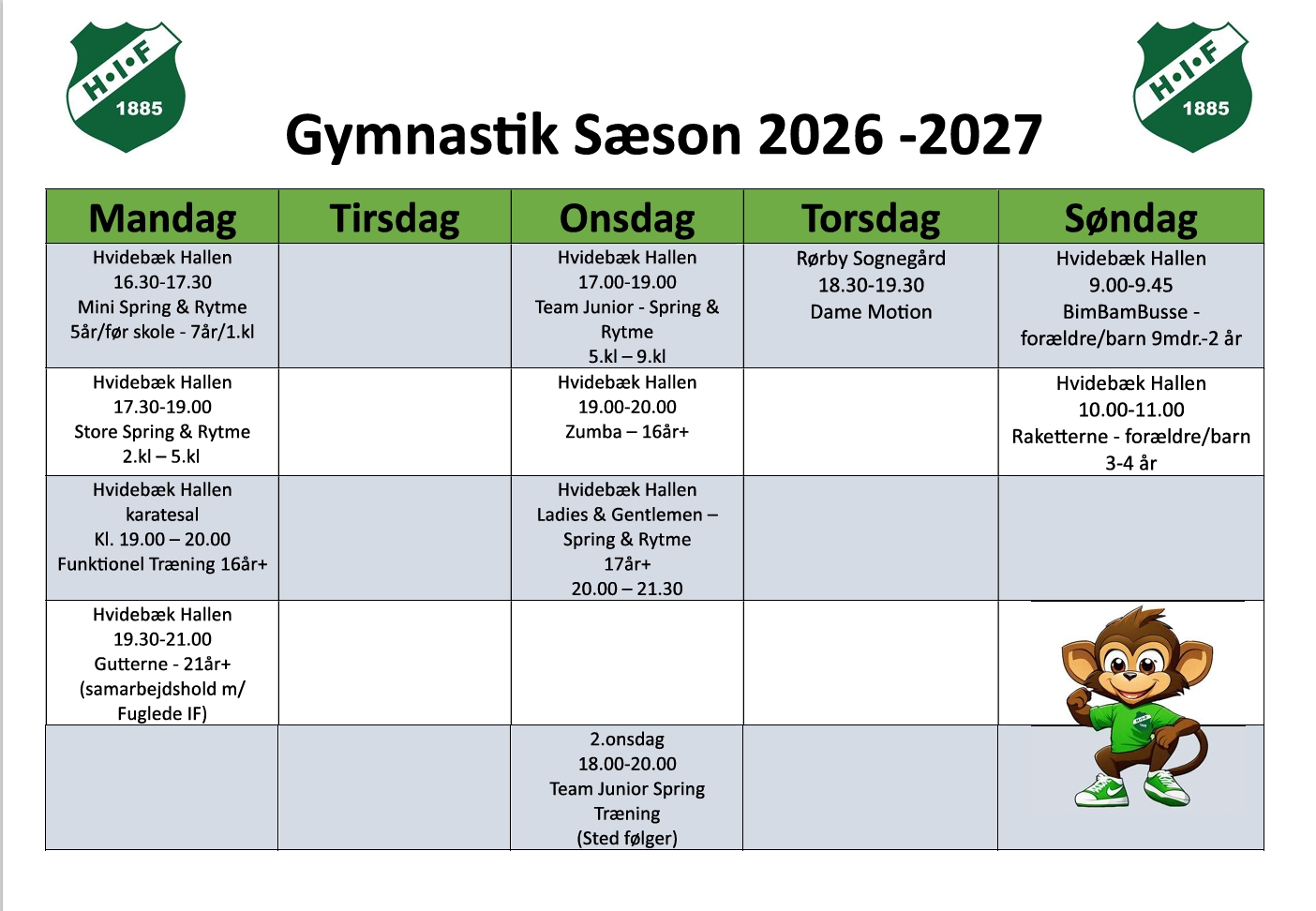 H•I•F 1885

H•I•F 1885

Gymnastik Sæson 2026 -2027

| Mandag | Tirsdag | Onsdag | Torsdag | Søndag |
|---|---|---|---|---|
| Hvidebæk Hallen 16.30-17.30 Mini Spring & Rytme 5år/før skole - 7år/1.kl | | Hvidebæk Hallen 17.00-19.00 Team Junior - Spring & Rytme 5.kl – 9.kl | Rørby Sognegård 18.30-19.30 Dame Motion | Hvidebæk Hallen 9.00-9.45 BimBamBusse - forældre/barn 9mdr.-2 år |
| Hvidebæk Hallen 17.30-19.00 Store Spring & Rytme 2.kl – 5.kl | | Hvidebæk Hallen 19.00-20.00 Zumba – 16år+ | | Hvidebæk Hallen 10.00-11.00 Raketterne - forældre/barn 3-4 år |
| Hvidebæk Hallen karatesal Kl. 19.00 – 20.00 Funktionel Træning 16år+ | | Hvidebæk Hallen Ladies & Gentlemen – Spring & Rytme 17år+ 20.00 – 21.30 | | |
| Hvidebæk Hallen 19.30-21.00 Gutterne - 21år+ (samarbejdshold m/ Fuglede IF) | | | | |
| | | 2.onsdag 18.00-20.00 Team Junior Spring Træning (Sted følger) | | |